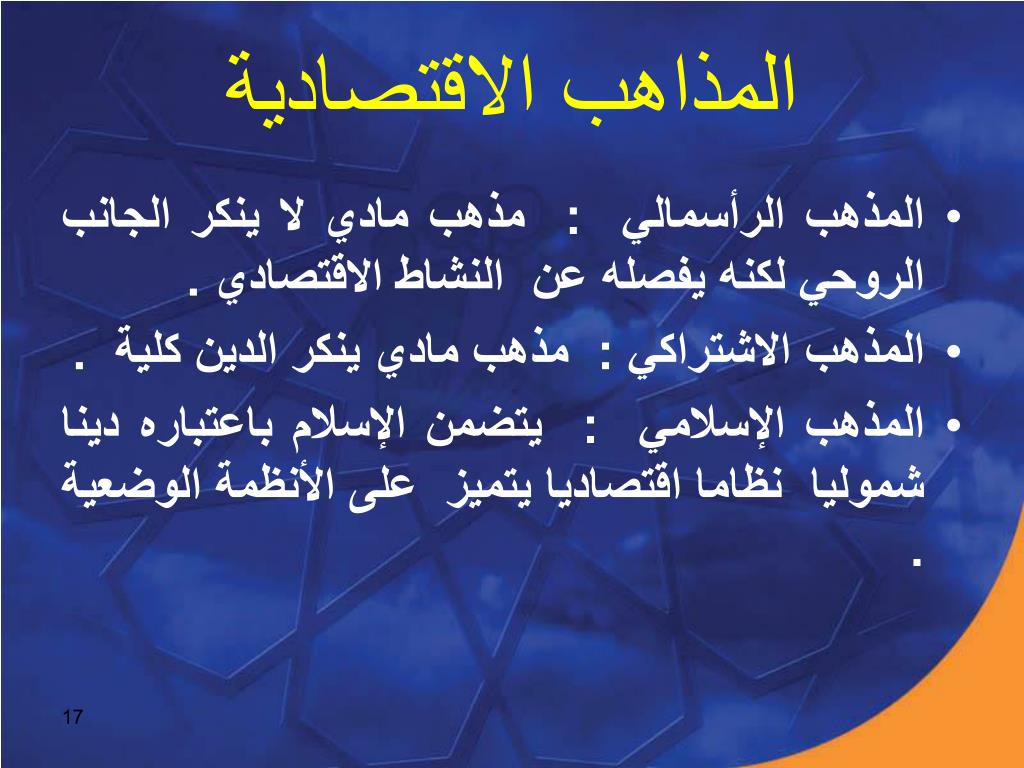 المذاهب الاقتصادية

• المذهب الرأسمالي : مذهب مادي لا ينكر الجانب الروحي لكنه يفصله عن النشاط الاقتصادي .
• المذهب الاشتراكي : مذهب مادي ينكر الدين كلية .
• المذهب الإسلامي : يتضمن الإسلام باعتباره دينا شموليا نظاما اقتصاديا يتميز على الأنظمة الوضعية .

17